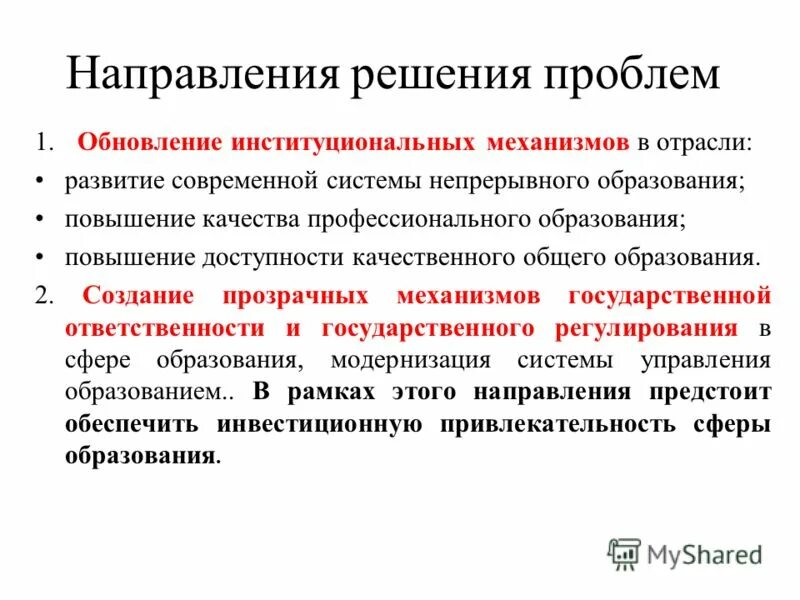 Направления решения проблем

1. Обновление институциональных механизмов в отрасли:

• развитие современной системы непрерывного образования;

• повышение качества профессионального образования;

• повышение доступности качественного общего образования.

2. Создание прозрачных механизмов государственной ответственности и государственного регулирования в сфере образования, модернизация системы управления образованием.. В рамках этого направления предстоит обеспечить инвестиционную привлекательность сферы образования.

MyShared